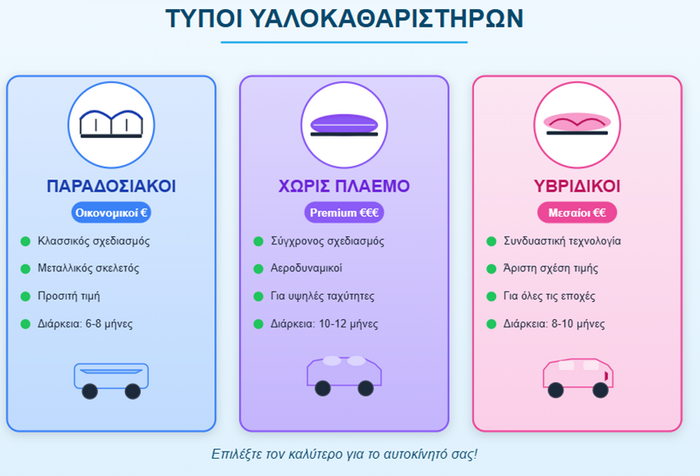 ΤΥΠΟΙ ΥΑΛΟΚΑΘΑΡΙΣΤΗΡΩΝ

ΠΑΡΑΔΟΣΙΑΚΟΙ

Οικονομικοί €

Κλασσικός σχεδιασμός

Μεταλλικός σκελετός

Προσιτή τιμή

Διάρκεια: 6-8 μήνες

ΧΩΡΙΣ ΠΛΑΕΜΟ

Premium €€€

Σύγχρονος σχεδιασμός

Αεροδυναμικοί

Για υψηλές ταχύτητες

Διάρκεια: 10-12 μήνες

ΥΒΡΙΔΙΚΟΙ

Μεσαίοι €€

Συνδυαστική τεχνολογία

Άριστη σχέση τιμής

Για όλες τις εποχές

Διάρκεια: 8-10 μήνες

Επιλέξτε τον καλύτερο για το αυτοκίνητό σας!